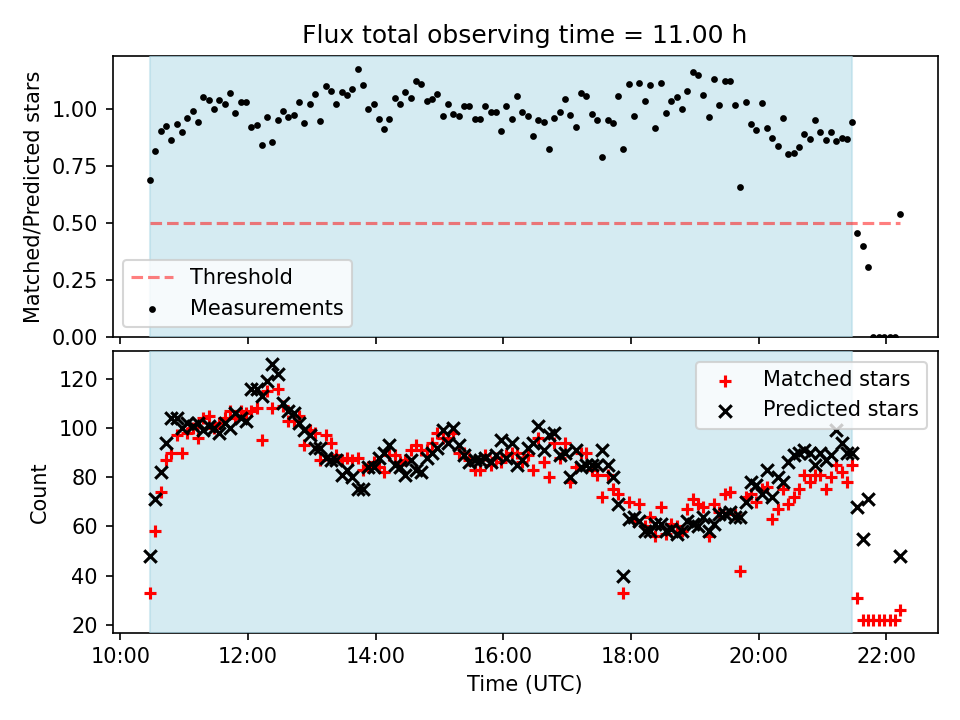 Flux total observing time = 11.00 h

Matched/Predicted stars

1.00
0.75
0.50
0.25
0.00

Threshold
Measurements

Count

120
100
80
60
40
20

Matched stars
Predicted stars

10:00 12:00 14:00 16:00 18:00 20:00 22:00

Time (UTC)